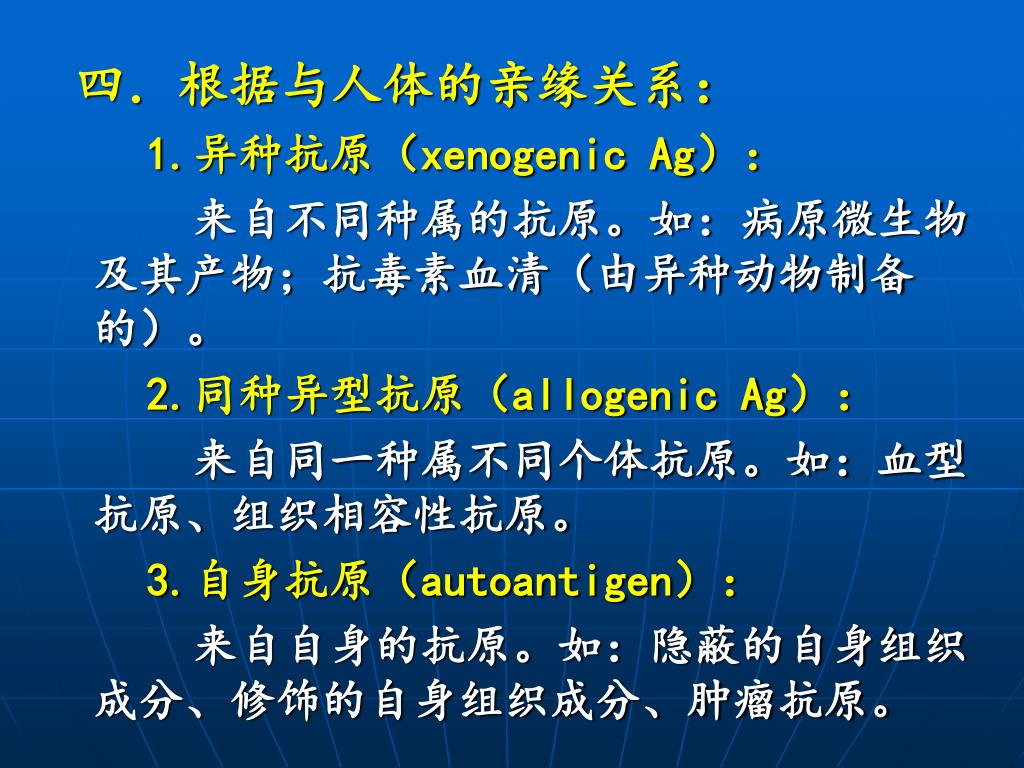 四. 根据与人体的亲缘关系：

1.异种抗原（xenogenic Ag）：

来自不同种属的抗原。如：病原微生物及其产物；抗毒素血清（由异种动物制备的）。

2.同种异型抗原（allogenic Ag）：

来自同一种属不同个体抗原。如：血型抗原、组织相容性抗原。

3.自身抗原（autoantigen）：

来自自身的抗原。如：隐蔽的自身组织成分、修饰的自身组织成分、肿瘤抗原。